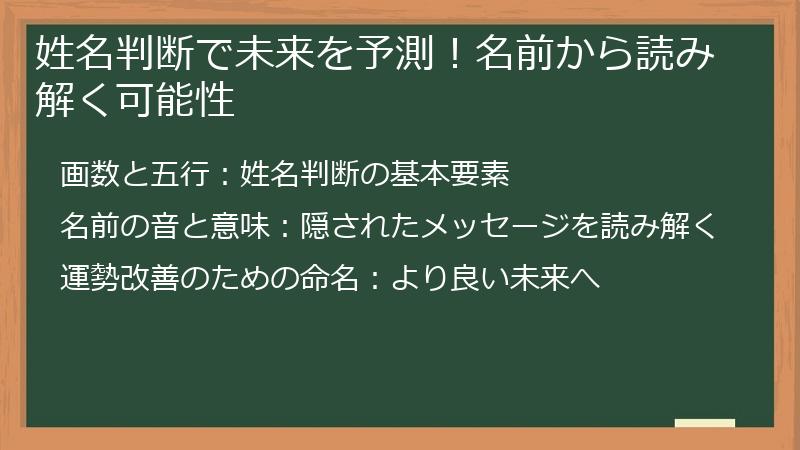 姓名判断で未来を予測！名前から読み解く可能性

画数と五行：姓名判断の基本要素

名前の音と意味：隠されたメッセージを読み解く

運勢改善のための命名：より良い未来へ